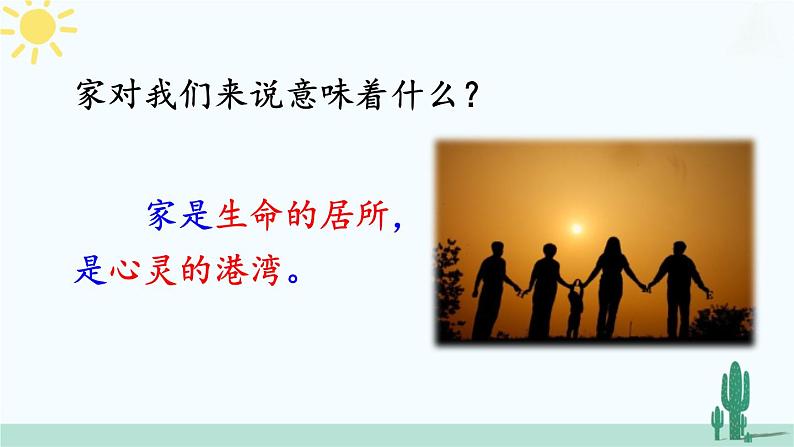 家对我们来说意味着什么？

家是生命的居所，是心灵的港湾。